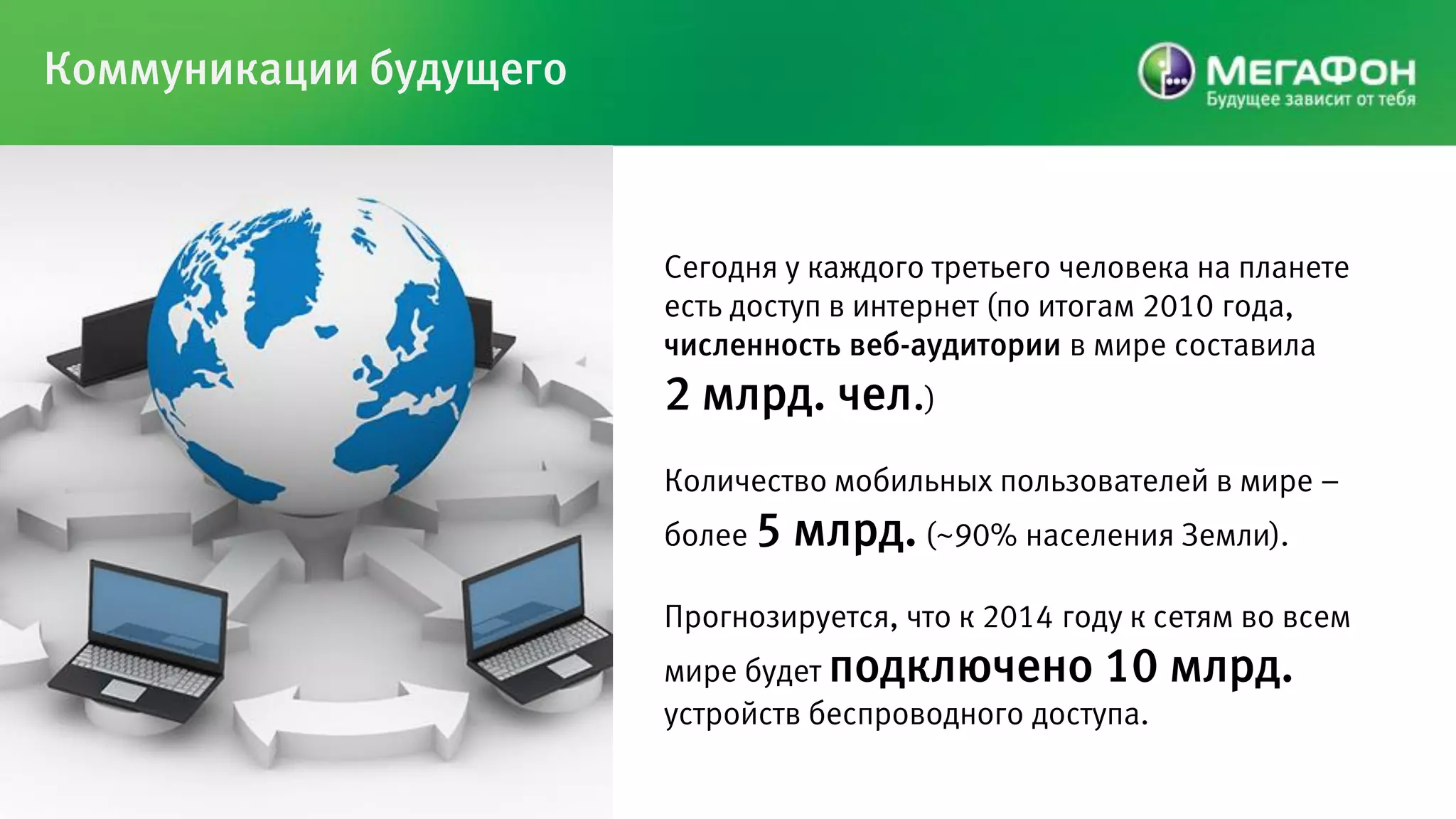 Коммуникации будущего

МегаФон
Будущее зависит от тебя

Сегодня у каждого третьего человека на планете есть доступ в интернет (по итогам 2010 года, численность веб-аудитории в мире составила 2 млрд. чел.)

Количество мобильных пользователей в мире – более 5 млрд. (~90% населения Земли).

Прогнозируется, что к 2014 году к сетям во всем мире будет подключено 10 млрд. устройств беспроводного доступа.